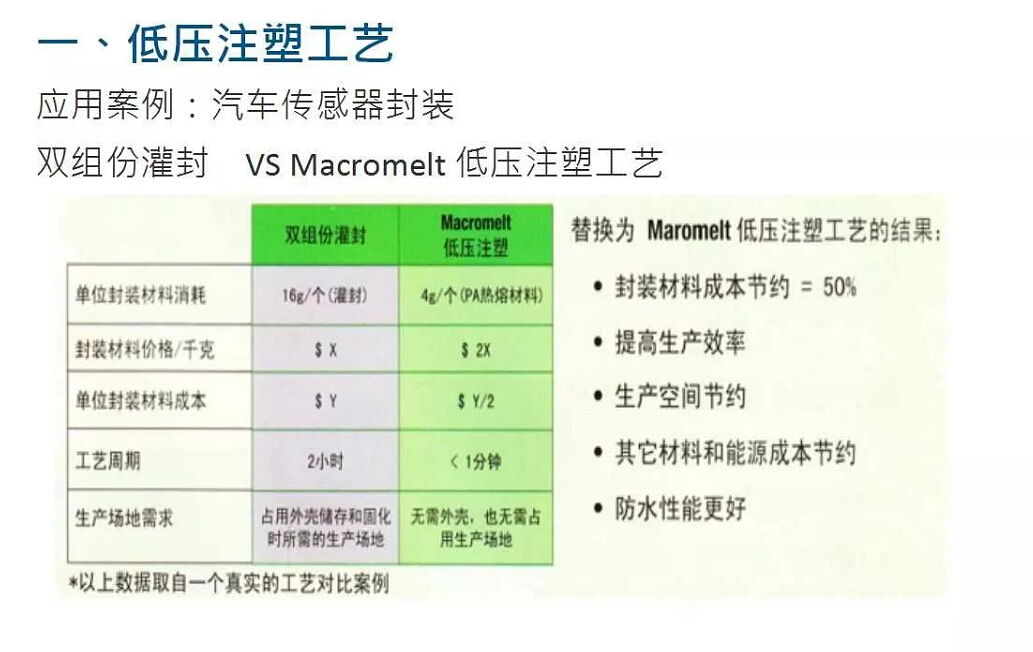 一、低压注塑工艺

应用案例：汽车传感器封装

双组份灌封　VS Macromelt 低压注塑工艺

| | 双组份灌封 | Macromelt 低压注塑 |
|---|---|---|
| 单位封装材料消耗 | 16g/个（灌封） | 4g/个（PA热熔材料） |
| 封装材料价格/千克 | $ X | $ 2X |
| 单位封装材料成本 | $ Y | $ Y/2 |
| 工艺周期 | 2小时 | < 1分钟 |
| 生产场地需求 | 占用外壳储存和固化时所需的生产场地 | 无需外壳，也无需占用生产场地 |

*以上数据取自一个真实的工艺对比案例

替换为 Maromelt 低压注塑工艺的结果：

• 封装材料成本节约 = 50%

• 提高生产效率

• 生产空间节约

• 其它材料和能源成本节约

• 防水性能更好